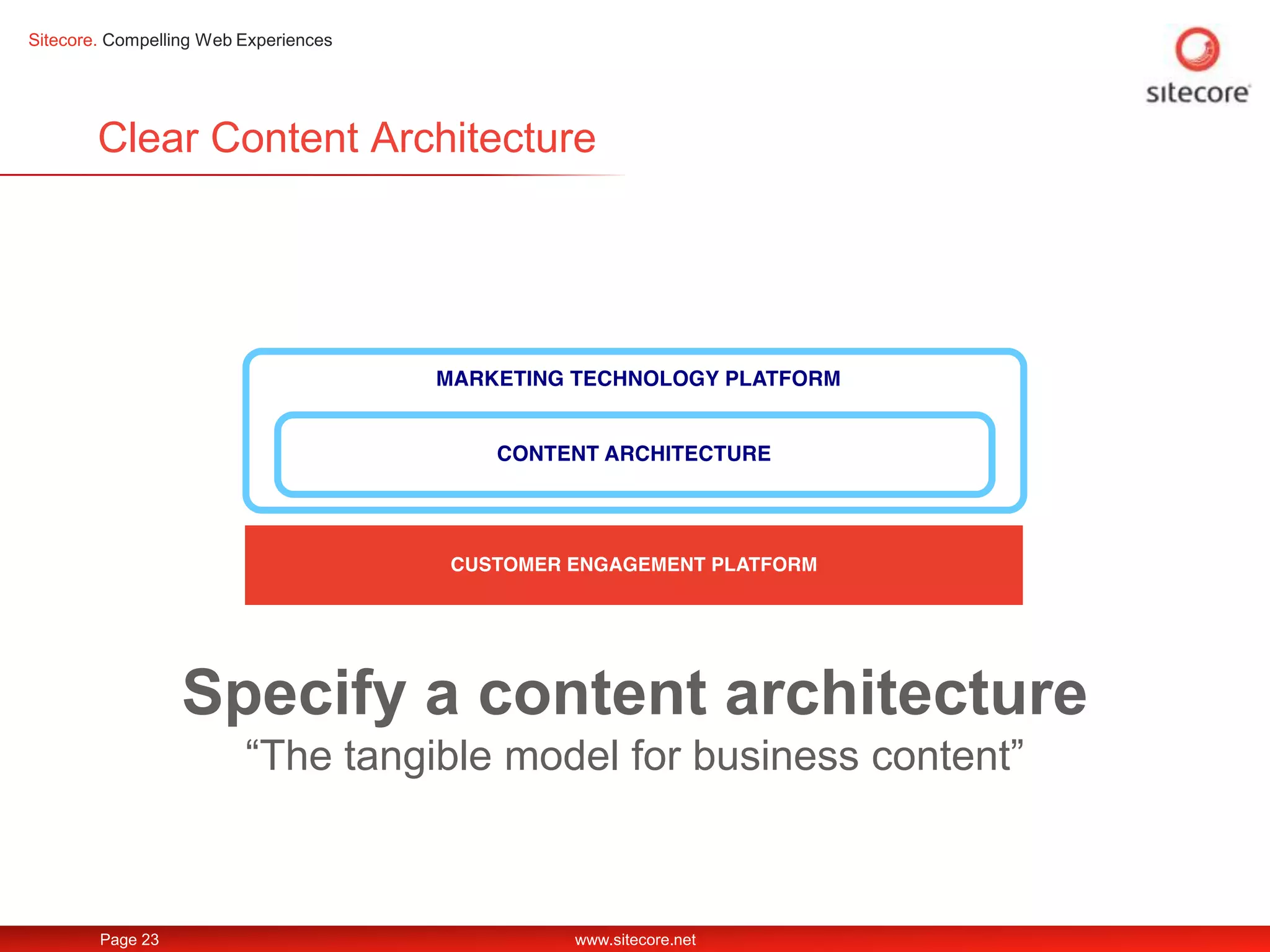 Sitecore. Compelling Web Experiences

sitecore

Clear Content Architecture

MARKETING TECHNOLOGY PLATFORM

CONTENT ARCHITECTURE

CUSTOMER ENGAGEMENT PLATFORM

Specify a content architecture

“The tangible model for business content”

Page 23

www.sitecore.net